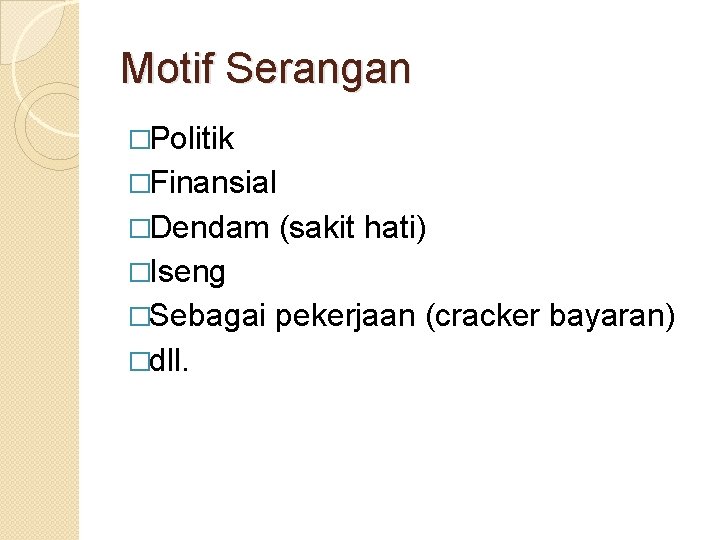 Motif Serangan

□Politik
□Finansial
□Dendam (sakit hati)
□Iseng
□Sebagai pekerjaan (cracker bayaran)
□dll.